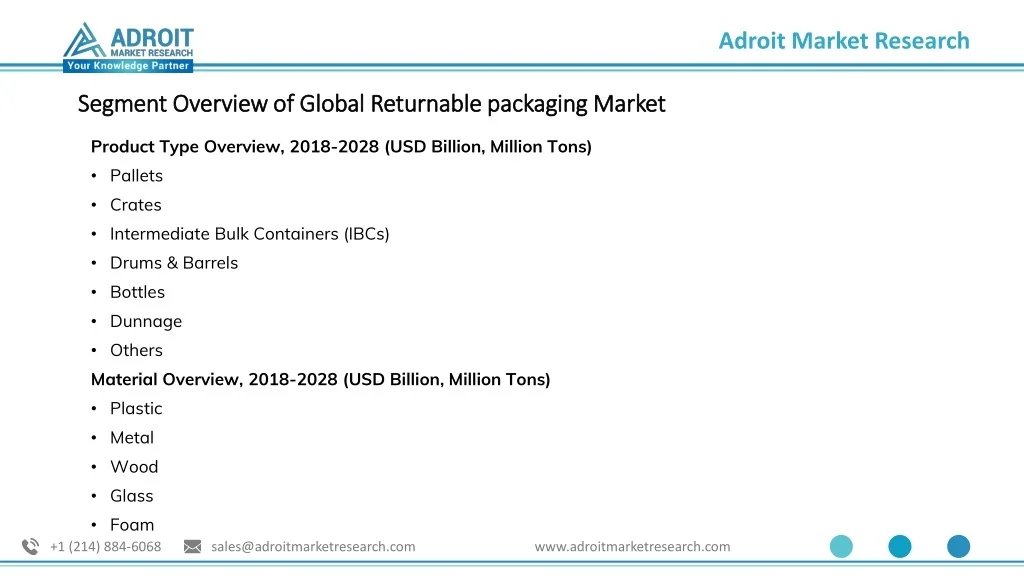 ADROIT
MARKET RESEARCH
Your Knowledge Partner

Adroit Market Research

Segment Overview of Global Returnable packaging Market

Product Type Overview, 2018-2028 (USD Billion, Million Tons)
• Pallets
• Crates
• Intermediate Bulk Containers (IBCs)
• Drums & Barrels
• Bottles
• Dunnage
• Others

Material Overview, 2018-2028 (USD Billion, Million Tons)
• Plastic
• Metal
• Wood
• Glass
• Foam

+1 (214) 884-6068 sales@adroitmarketresearch.com www.adroitmarketresearch.com